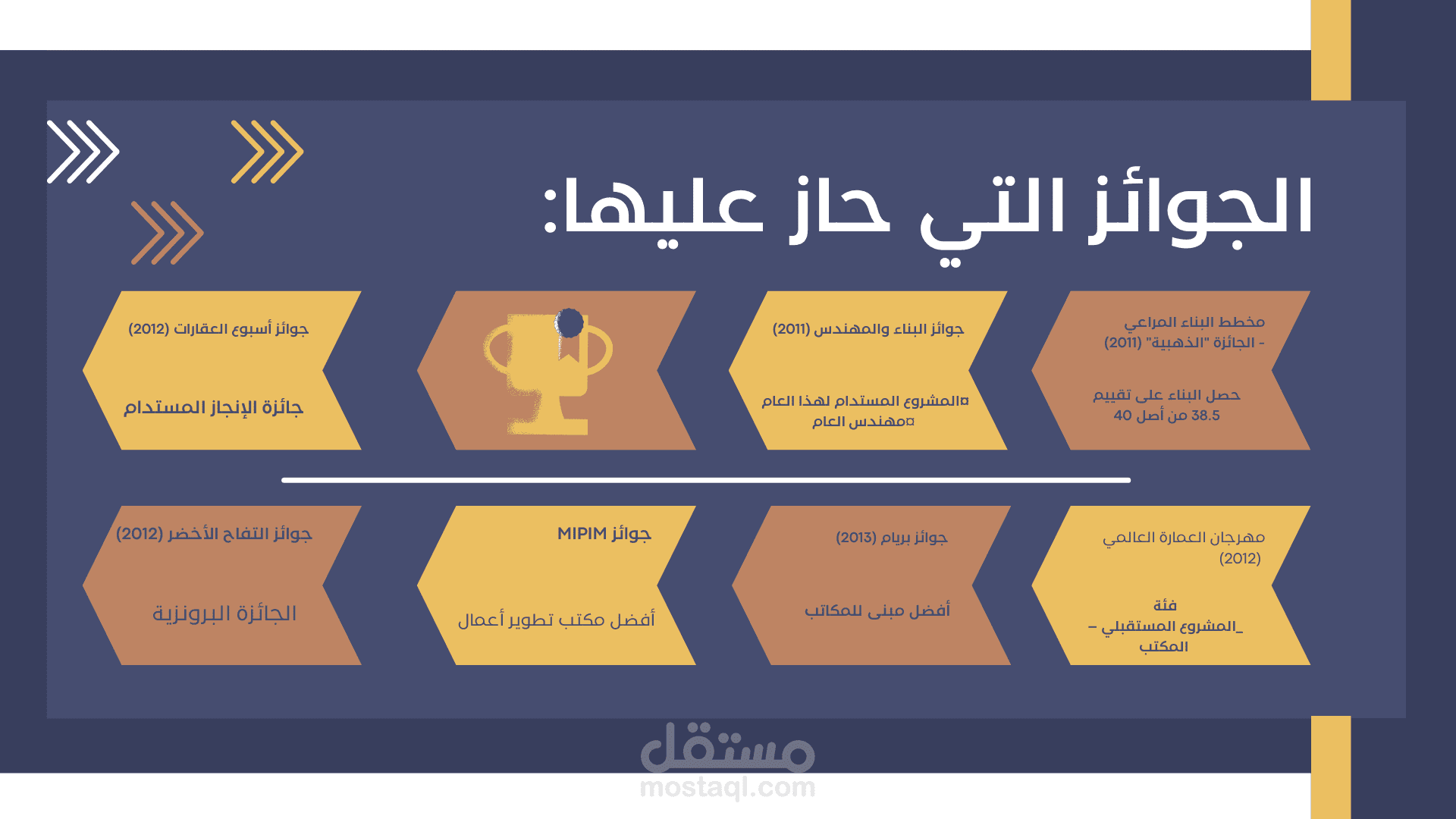 الجوائز التي حاز عليها:

مخطط البناء المراعي - الجائزة "الذهبية" (2011)

حصل البناء على تقييم 38.5 من أصل 40

جوائز البناء والمهندس (2011)

¤المشروع المستدام لهذا العام ¤مهندس العام

جوائز أسبوع العقارات (2012)

جائزة الإنجاز المستدام

مهرجان العمارة العالمي (2012)

فئة _المشروع المستقبلي – المكتب

جوائز بريام (2013)

أفضل مبنى للمكاتب

جوائز MIPIM

أفضل مكتب تطوير أعمال

جوائز التفاح الأخضر (2012)

الجائزة البرونزية

مستقل
mostaql.com